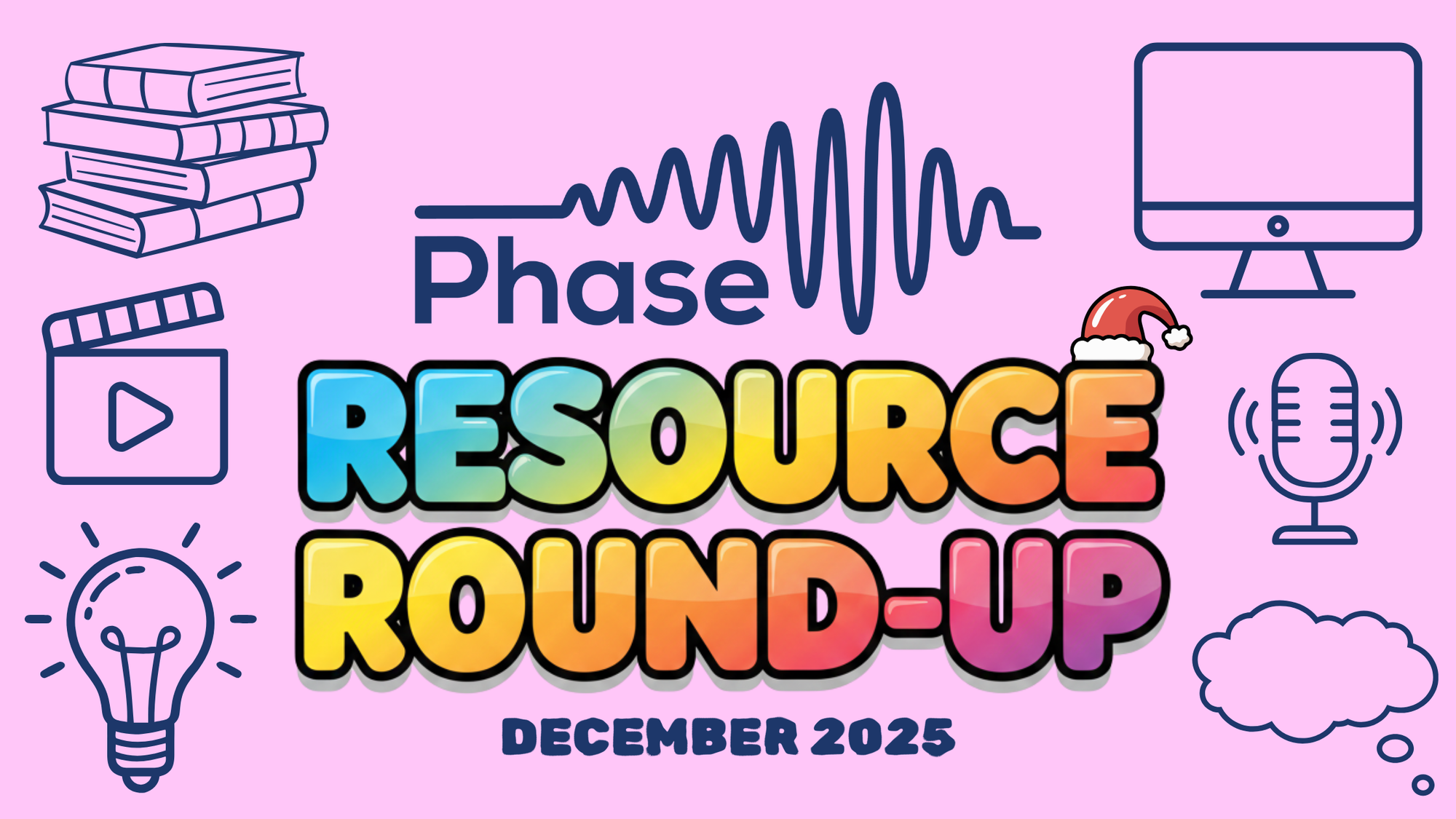 Phase

RESOURCE ROUND-UP

DECEMBER 2025